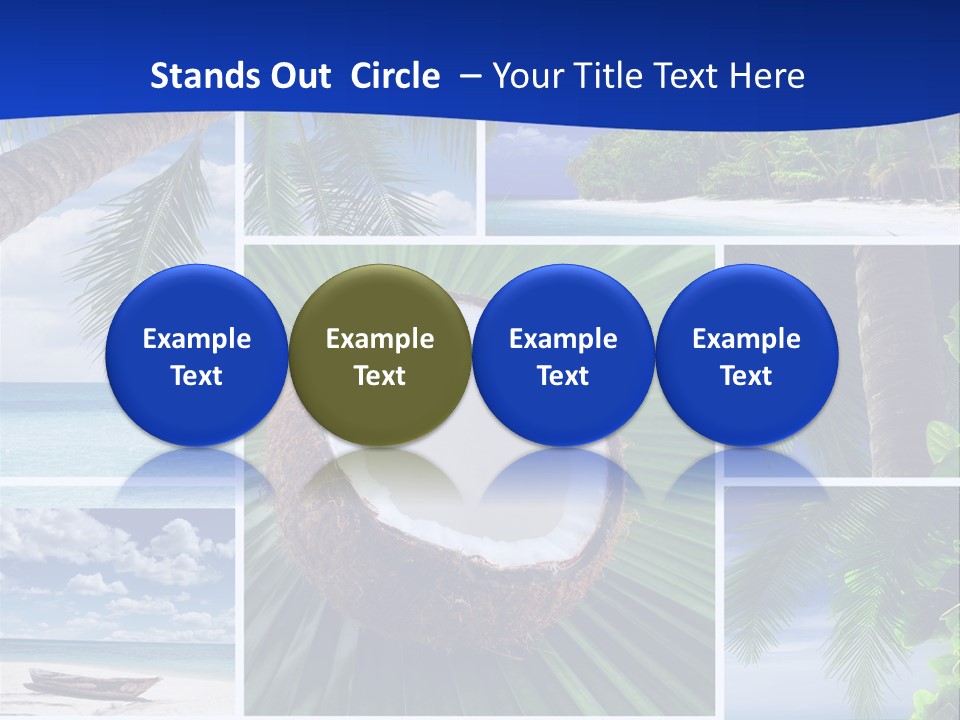 Stands Out Circle – Your Title Text Here

Example Text

Example Text

Example Text

Example Text